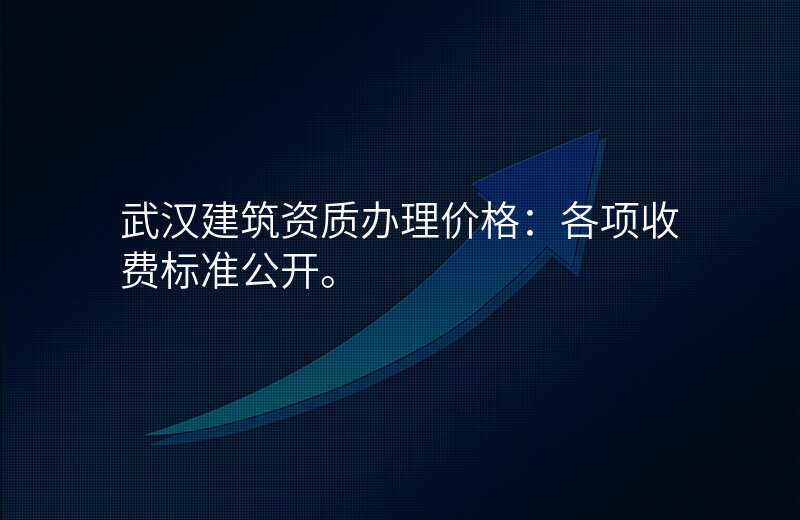 武汉建筑资质办理价格：各项收费标准公开。